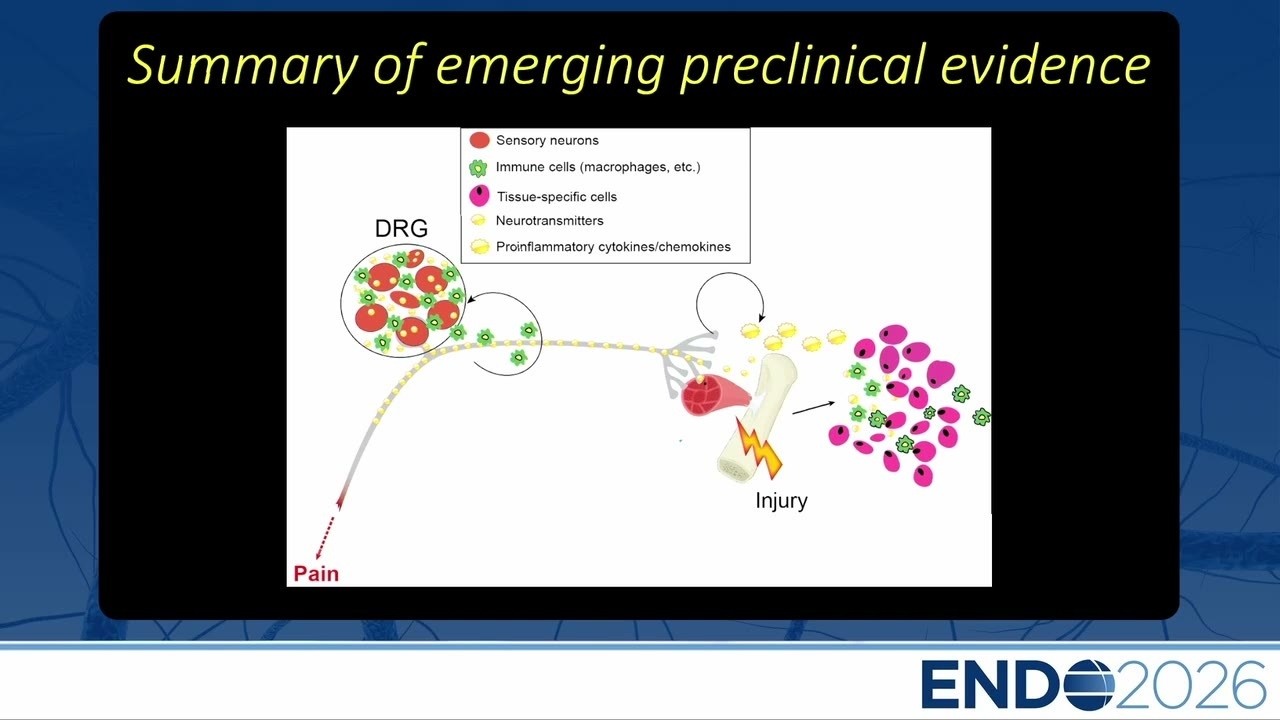 Summary of emerging preclinical evidence

Sensory neurons
Immune cells (macrophages, etc.)
Tissue-specific cells
Neurotransmitters
Proinflammatory cytokines/chemokines

DRG

Injury

Pain

ENDO2026